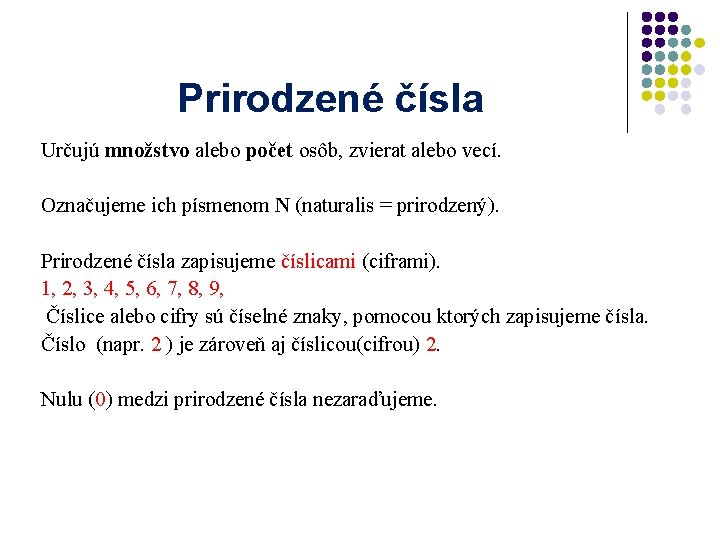 Prirodzené čísla

Určujú množstvo alebo počet osôb, zvierat alebo vecí.

Označujeme ich písmenom N (naturalis = prirodzený).

Prirodzené čísla zapisujeme číslicami (ciframi).
1, 2, 3, 4, 5, 6, 7, 8, 9,
Číslice alebo cifry sú číselné znaky, pomocou ktorých zapisujeme čísla.
Číslo (napr. 2 ) je zároveň aj číslicou(cifrou) 2.

Nulu (0) medzi prirodzené čísla nezaraďujeme.